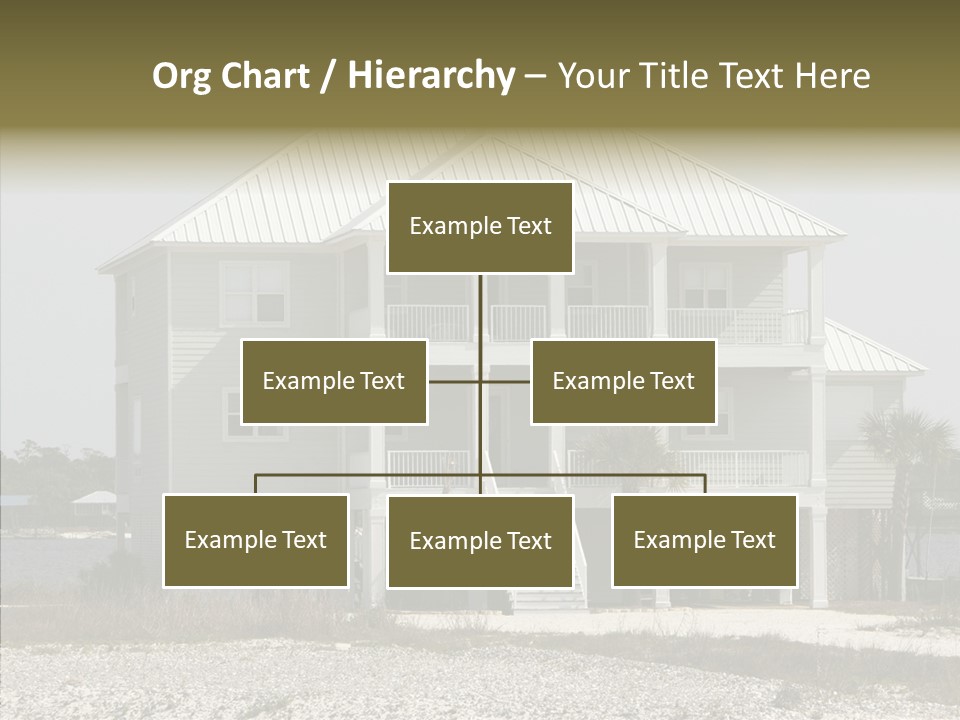 Org Chart / Hierarchy – Your Title Text Here

Example Text

Example Text

Example Text

Example Text

Example Text

Example Text